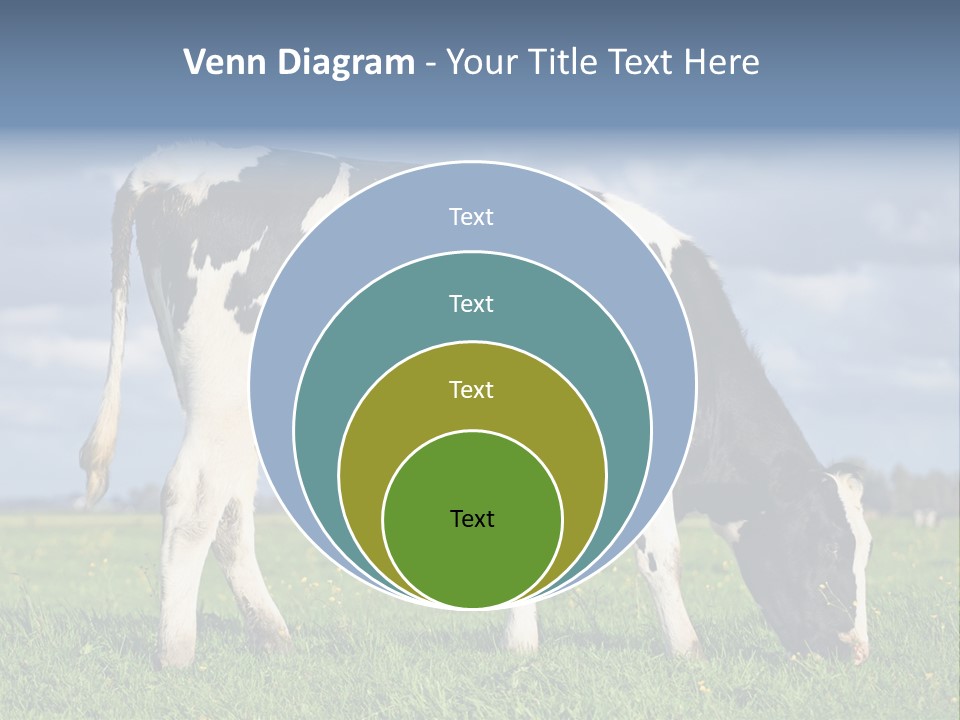 Venn Diagram - Your Title Text Here

Text

Text

Text

Text